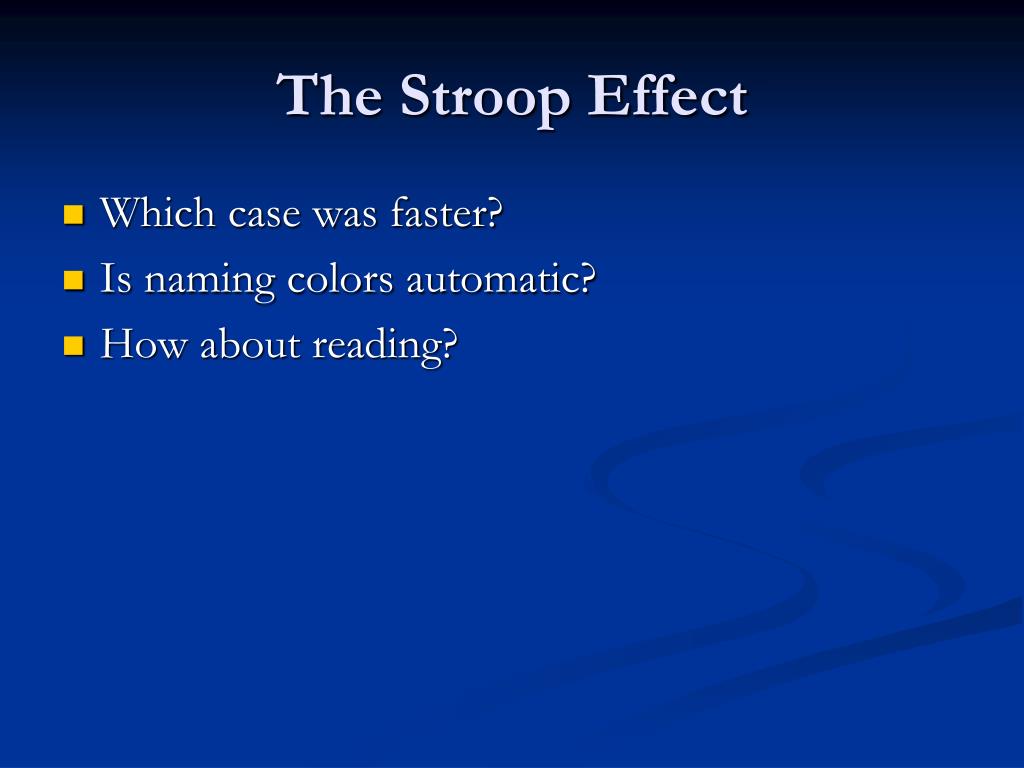 The Stroop Effect

- Which case was faster?
- Is naming colors automatic?
- How about reading?